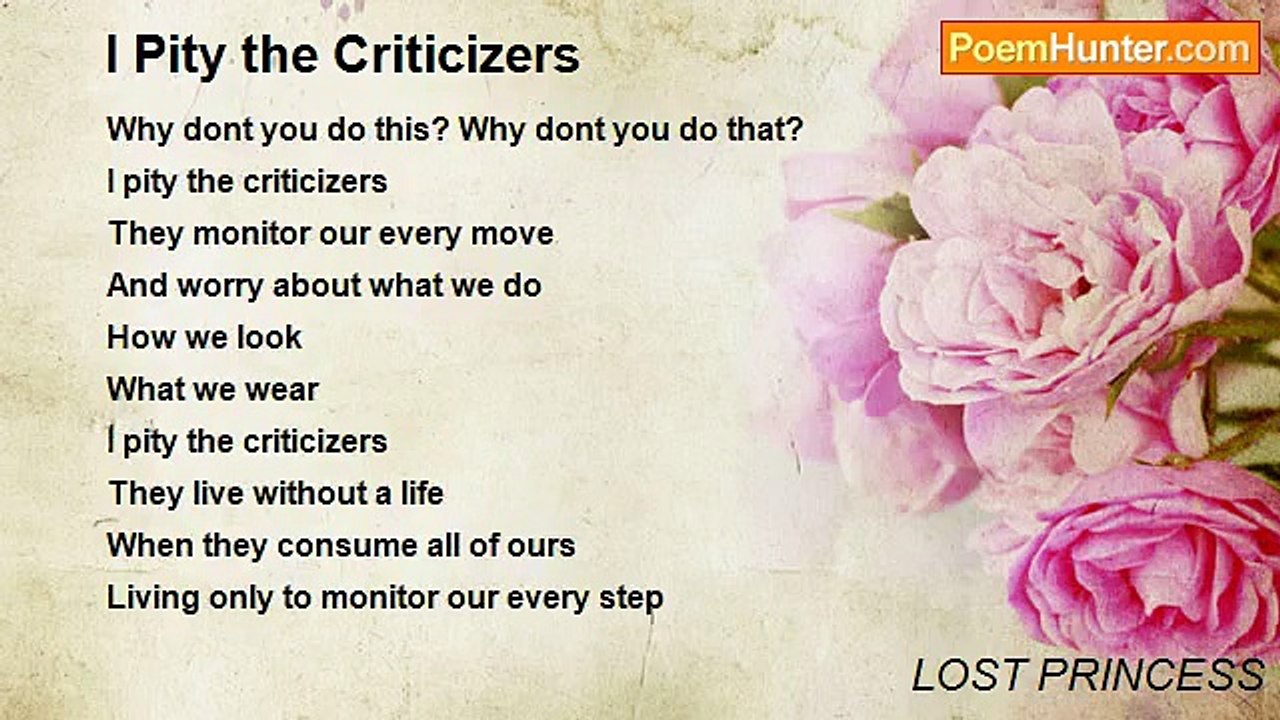 I Pity the Criticizers

PoemHunter.com

Why dont you do this? Why dont you do that?
I pity the criticizers
They monitor our every move
And worry about what we do
How we look
What we wear
I pity the criticizers
They live without a life
When they consume all of ours
Living only to monitor our every step

LOST PRINCESS